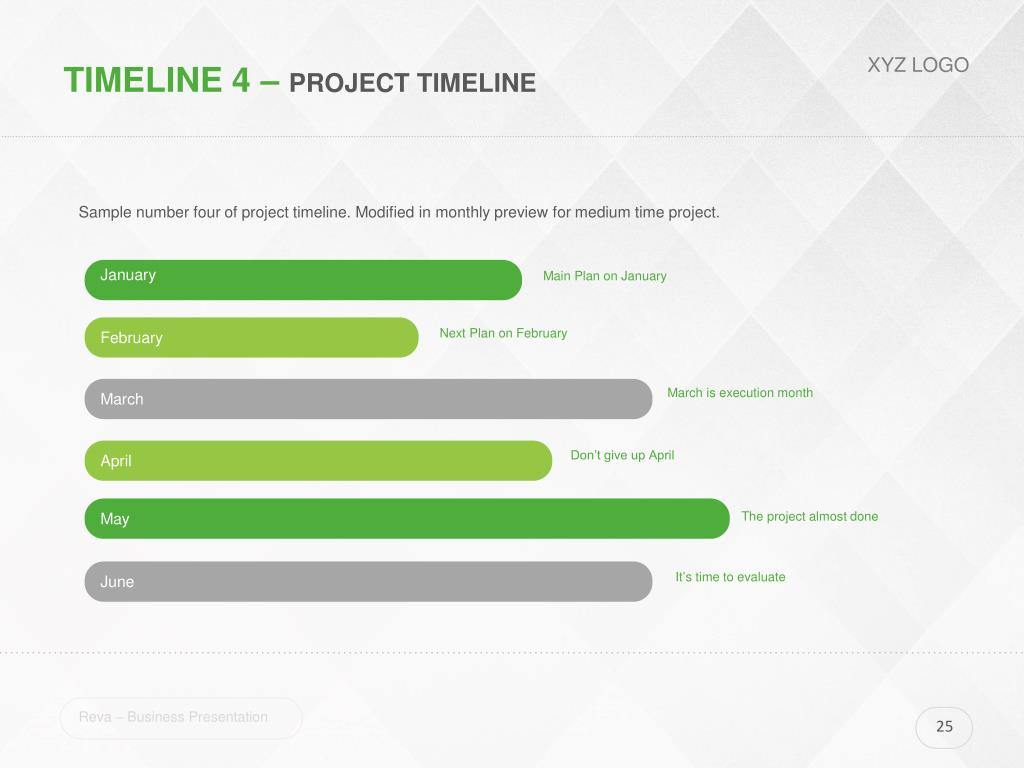 TIMELINE 4 – PROJECT TIMELINE

XYZ LOGO

Sample number four of project timeline. Modified in monthly preview for medium time project.

January
Main Plan on January

February
Next Plan on February

March
March is execution month

April
Don't give up April

May
The project almost done

June
It's time to evaluate

Reva – Business Presentation

25